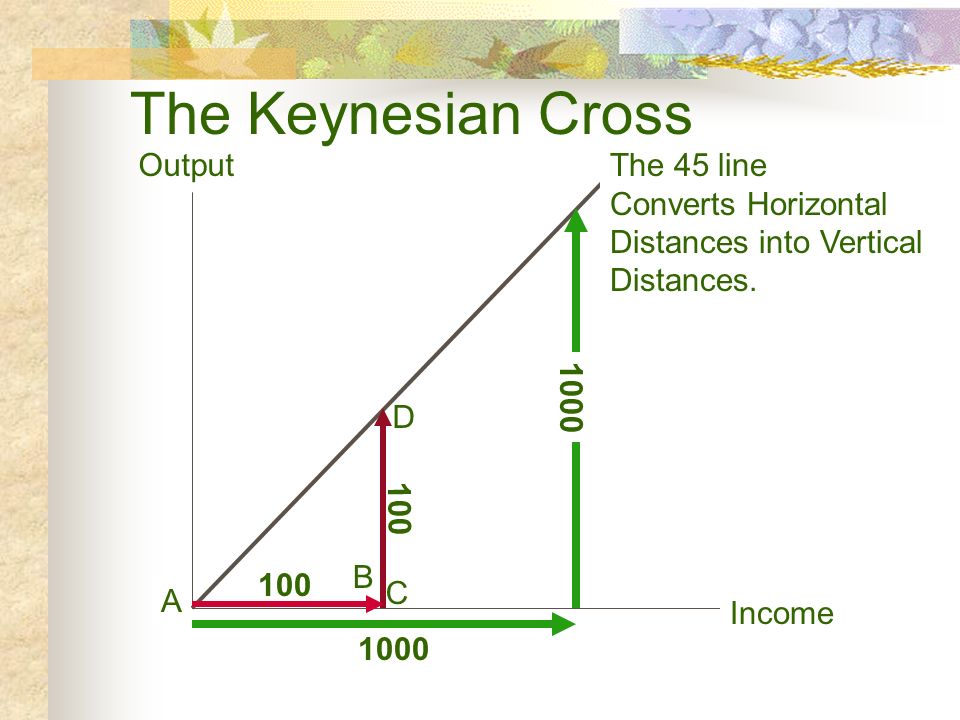 The Keynesian Cross

Output

The 45 line Converts Horizontal Distances into Vertical Distances.

1000

D

100

A

100

B

C

Income

1000